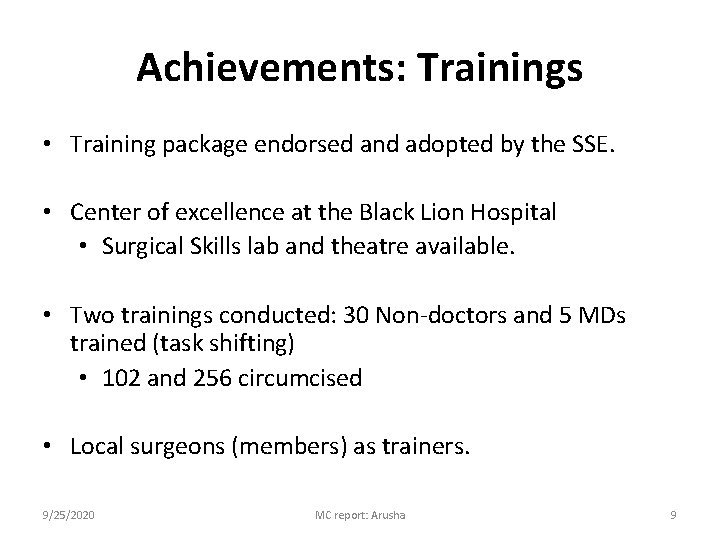 Achievements: Trainings

• Training package endorsed and adopted by the SSE.

• Center of excellence at the Black Lion Hospital
  • Surgical Skills lab and theatre available.

• Two trainings conducted: 30 Non-doctors and 5 MDs trained (task shifting)
  • 102 and 256 circumcised

• Local surgeons (members) as trainers.

9/25/2020

MC report: Arusha

9